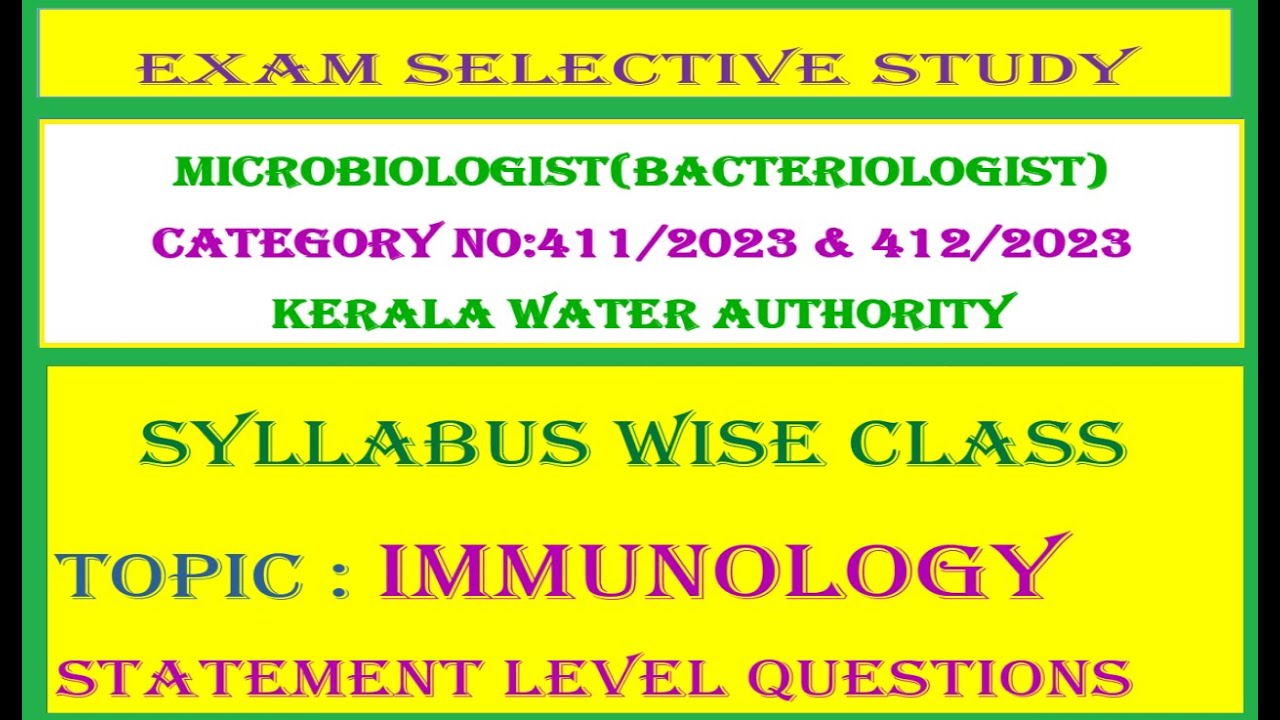 EXAM SELECTIVE STUDY

MICROBIOLOGIST(BACTERIOLOGIST)
CATEGORY NO:411/2023 & 412/2023
KERALA WATER AUTHORITY

SYLLABUS WISE CLASS

TOPIC : IMMUNOLOGY

STATEMENT LEVEL QUESTIONS